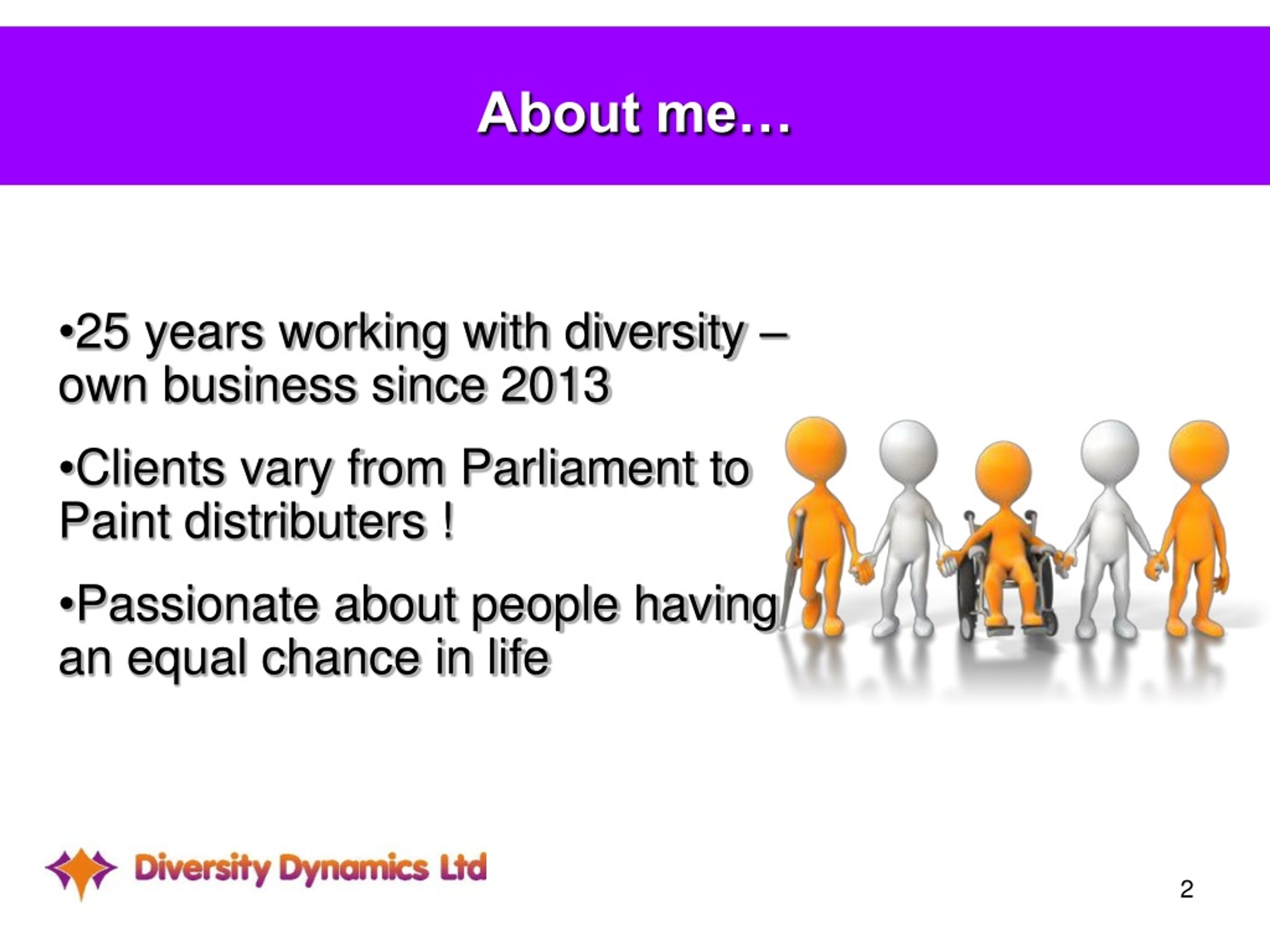 About me…

•25 years working with diversity – own business since 2013

•Clients vary from Parliament to Paint distributers !

•Passionate about people having an equal chance in life

Diversity Dynamics Ltd

2